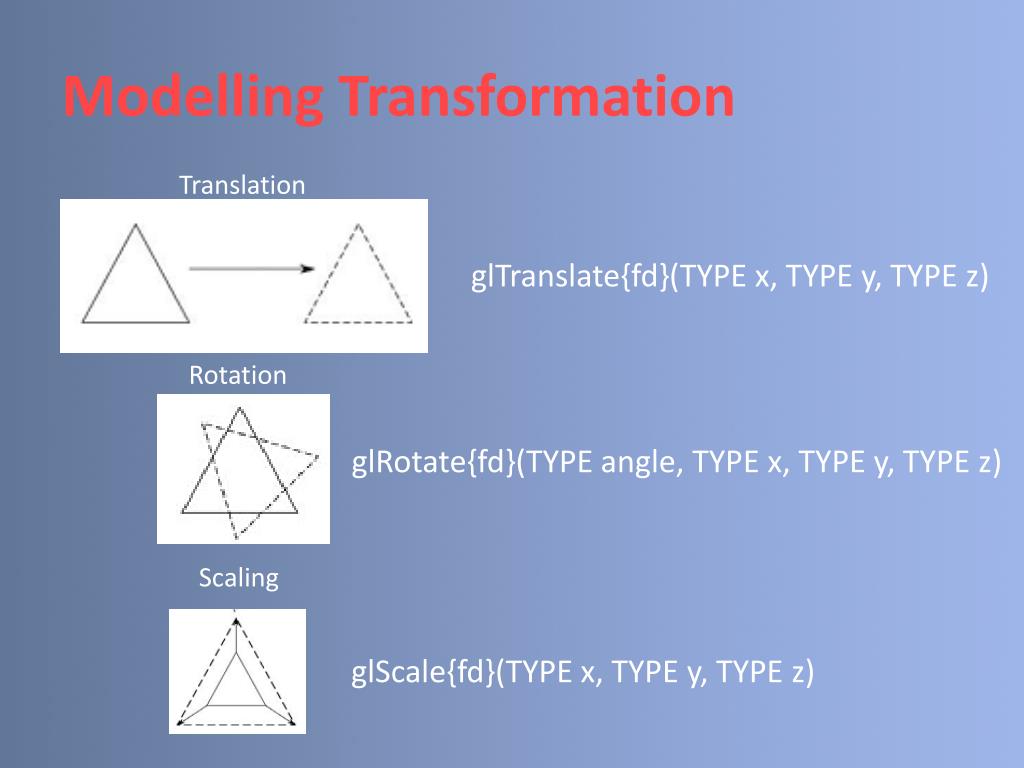 Modelling Transformation

Translation

glTranslate{fd}(TYPE x, TYPE y, TYPE z)

Rotation

glRotate{fd}(TYPE angle, TYPE x, TYPE y, TYPE z)

Scaling

glScale{fd}(TYPE x, TYPE y, TYPE z)